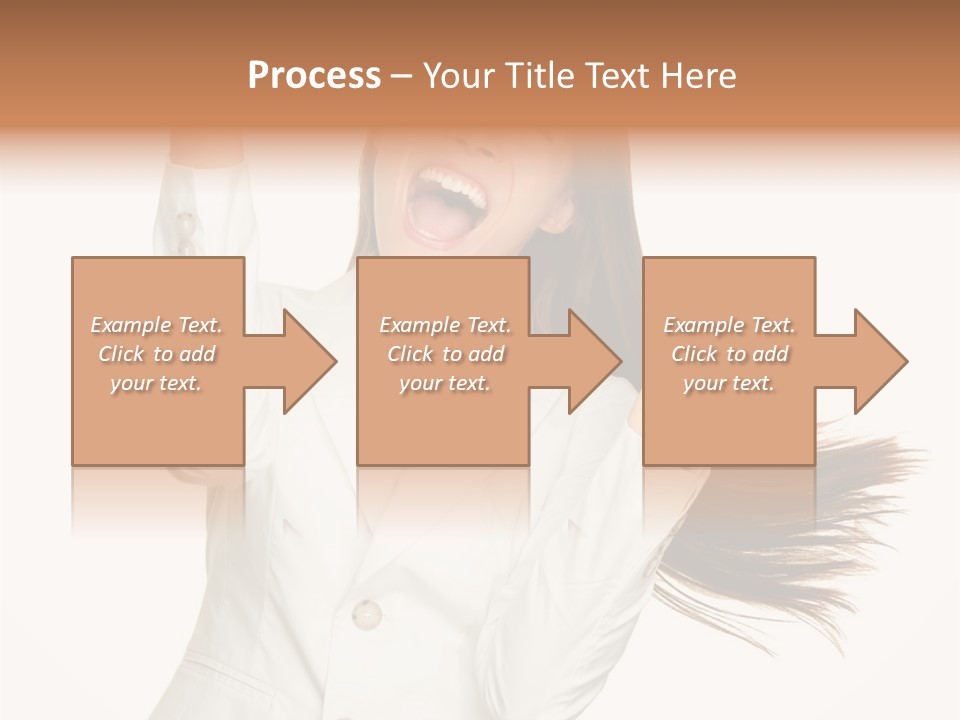 Process – Your Title Text Here

Example Text. Click to add your text.

Example Text. Click to add your text.

Example Text. Click to add your text.